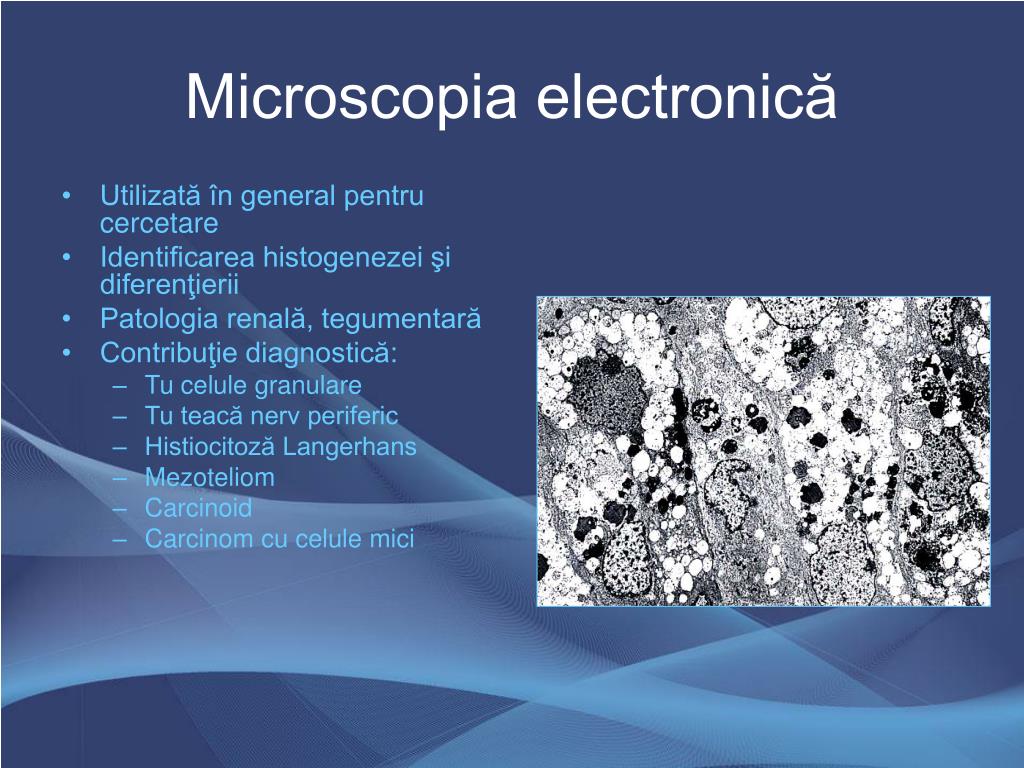 Microscopia electronică

• Utilizată în general pentru cercetare
• Identificarea histogenezei şi diferenţierii
• Patologia renală, tegumentară
• Contribuţie diagnostică:
– Tu celule granulare
– Tu teacă nerv periferic
– Histiocitoză Langerhans
– Mezoteliom
– Carcinoid
– Carcinom cu celule mici